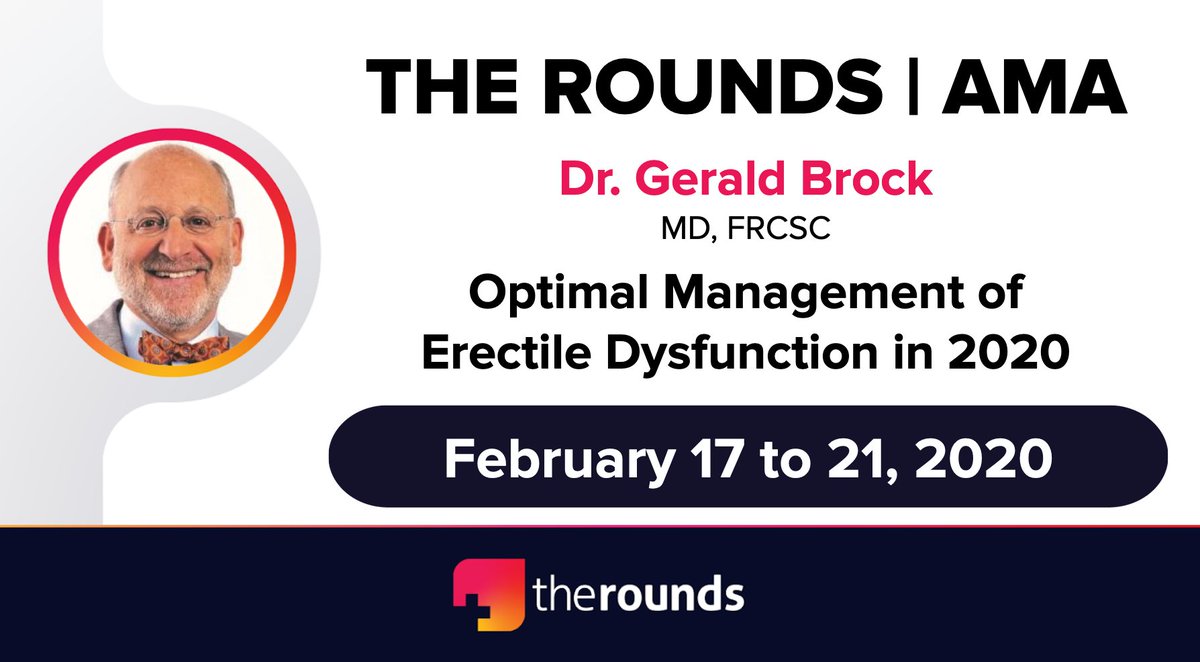 THE ROUNDS | AMA

Dr. Gerald Brock
MD, FRCSC

Optimal Management of Erectile Dysfunction in 2020

February 17 to 21, 2020

therounds